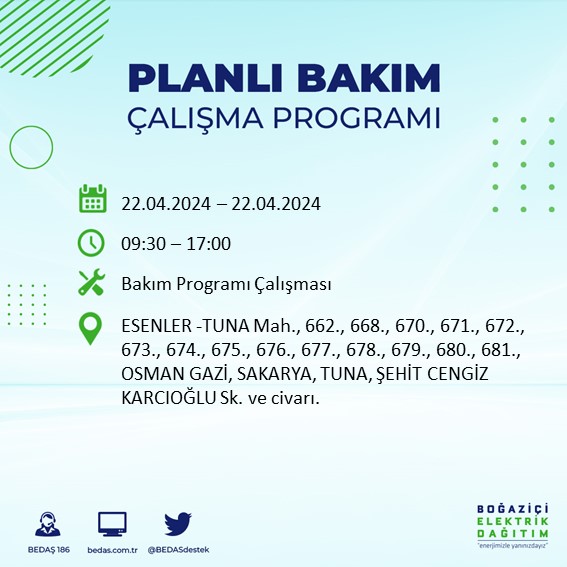 PLANLI BAKIM
ÇALIŞMA PROGRAMI

22.04.2024 – 22.04.2024

09:30 – 17:00

Bakım Programı Çalışması

ESENLER -TUNA Mah., 662., 668., 670., 671., 672., 673., 674., 675., 676., 677., 678., 679., 680., 681., OSMAN GAZİ, SAKARYA, TUNA, ŞEHİT CENGİZ KARCIOĞLU Sk. ve civarı.

BEDAŞ 186
bedas.com.tr
@BEDASdestek

BOĞAZİÇİ
ELEKTRİK
DAĞITIM
"enerjimizle yanınızdayız"